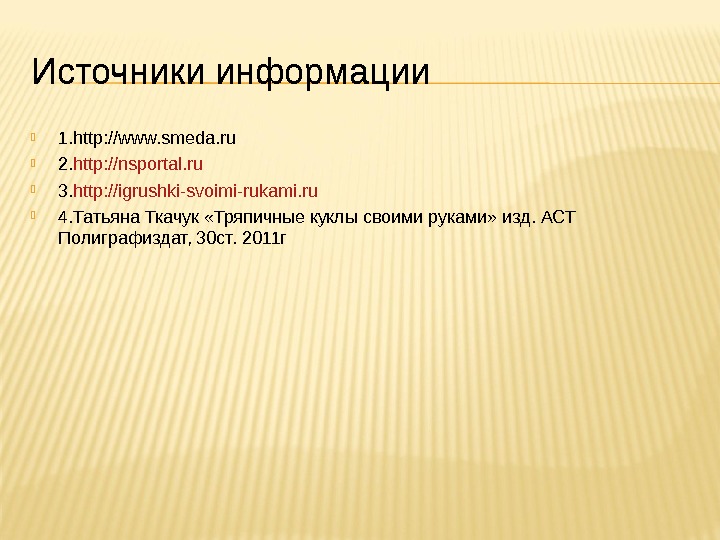 Источники информации

1.http://www.smeda.ru
2.http://nsportal.ru
3.http://igrushki-svoimi-rukami.ru
4.Татьяна Ткачук «Тряпичные куклы своими руками» изд. АСТ Полиграфиздат, 30ст. 2011г